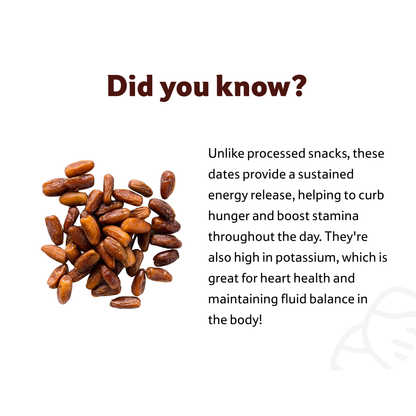 Did you know?

Unlike processed snacks, these dates provide a sustained energy release, helping to curb hunger and boost stamina throughout the day. They're also high in potassium, which is great for heart health and maintaining fluid balance in the body!